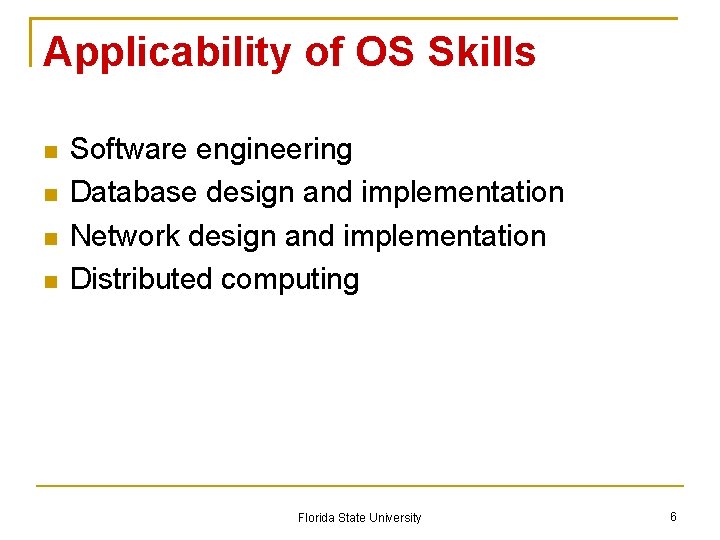 Applicability of OS Skills

- Software engineering
- Database design and implementation
- Network design and implementation
- Distributed computing

Florida State University

6